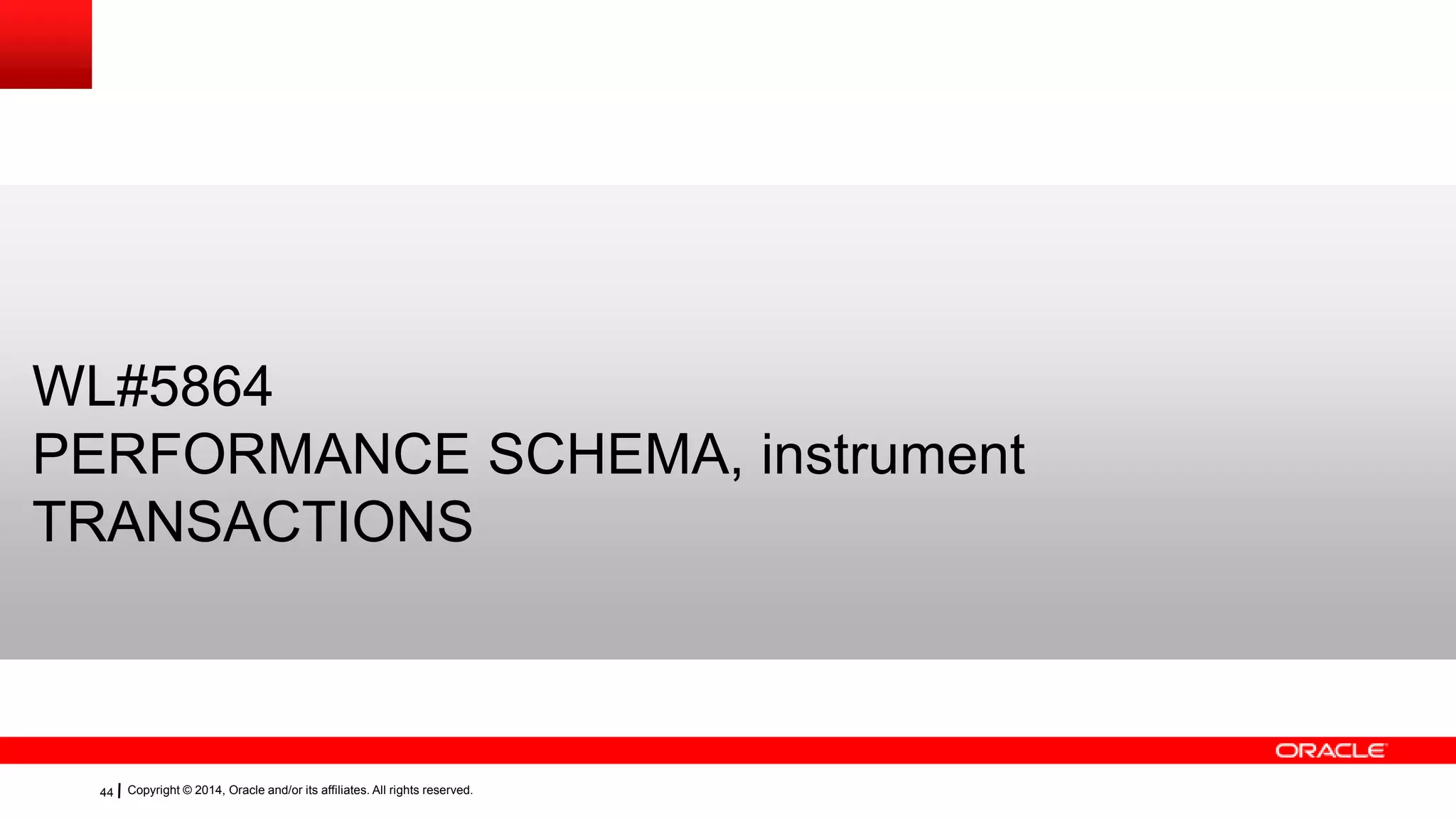 WL#5864
PERFORMANCE SCHEMA, instrument TRANSACTIONS

ORACLE

44 | Copyright © 2014, Oracle and/or its affiliates. All rights reserved.